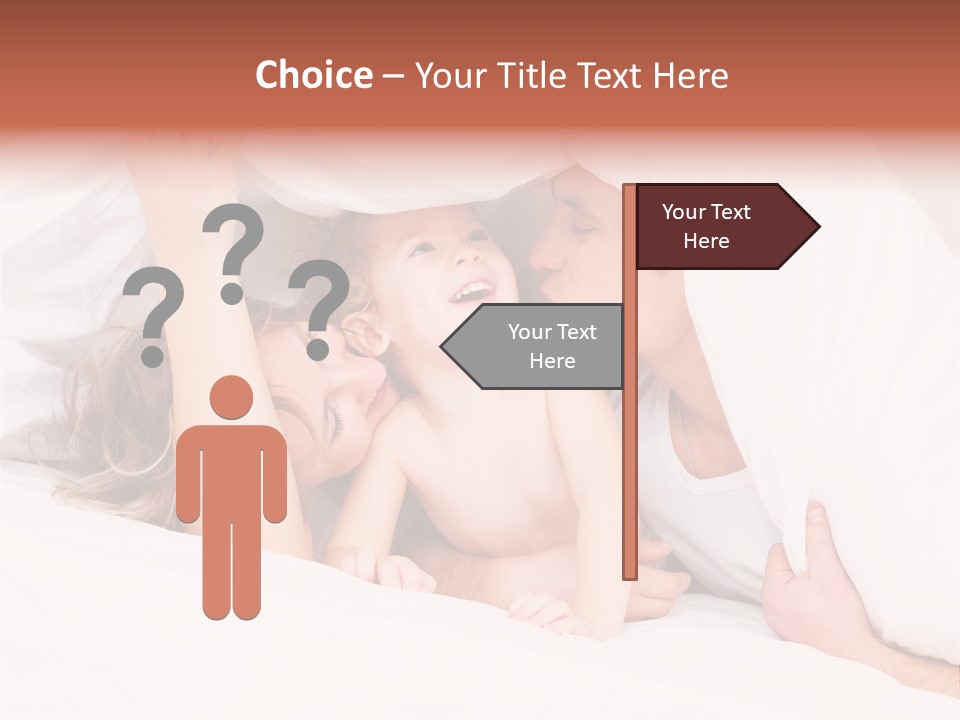 Choice – Your Title Text Here

? ? ?

Your Text Here

Your Text Here